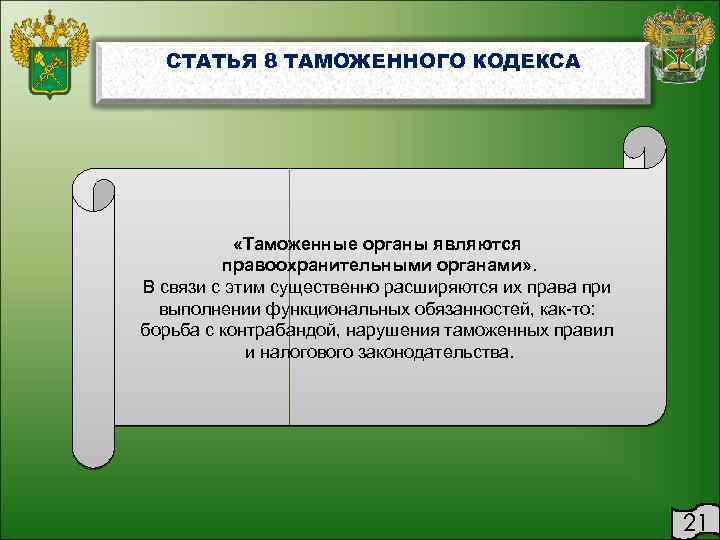 СТАТЬЯ 8 ТАМОЖЕННОГО КОДЕКСА

«Таможенные органы являются правоохранительными органами».
В связи с этим существенно расширяются их права при выполнении функциональных обязанностей, как-то: борьба с контрабандой, нарушения таможенных правил и налогового законодательства.

21